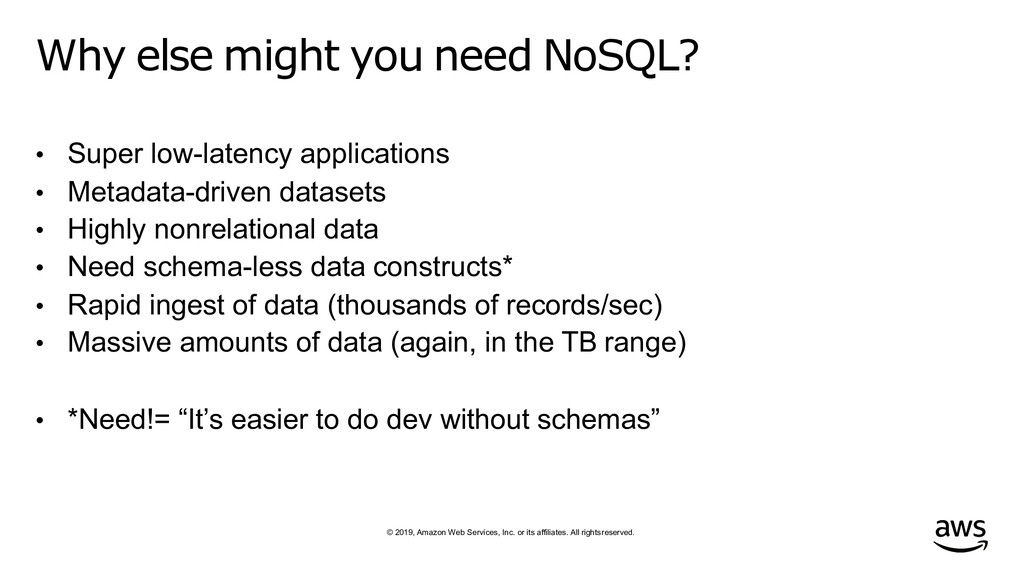 Why else might you need NoSQL?

• Super low-latency applications
• Metadata-driven datasets
• Highly nonrelational data
• Need schema-less data constructs*
• Rapid ingest of data (thousands of records/sec)
• Massive amounts of data (again, in the TB range)

• *Need!= “It’s easier to do dev without schemas”

© 2019, Amazon Web Services, Inc. or its affiliates. All rights reserved.

aws